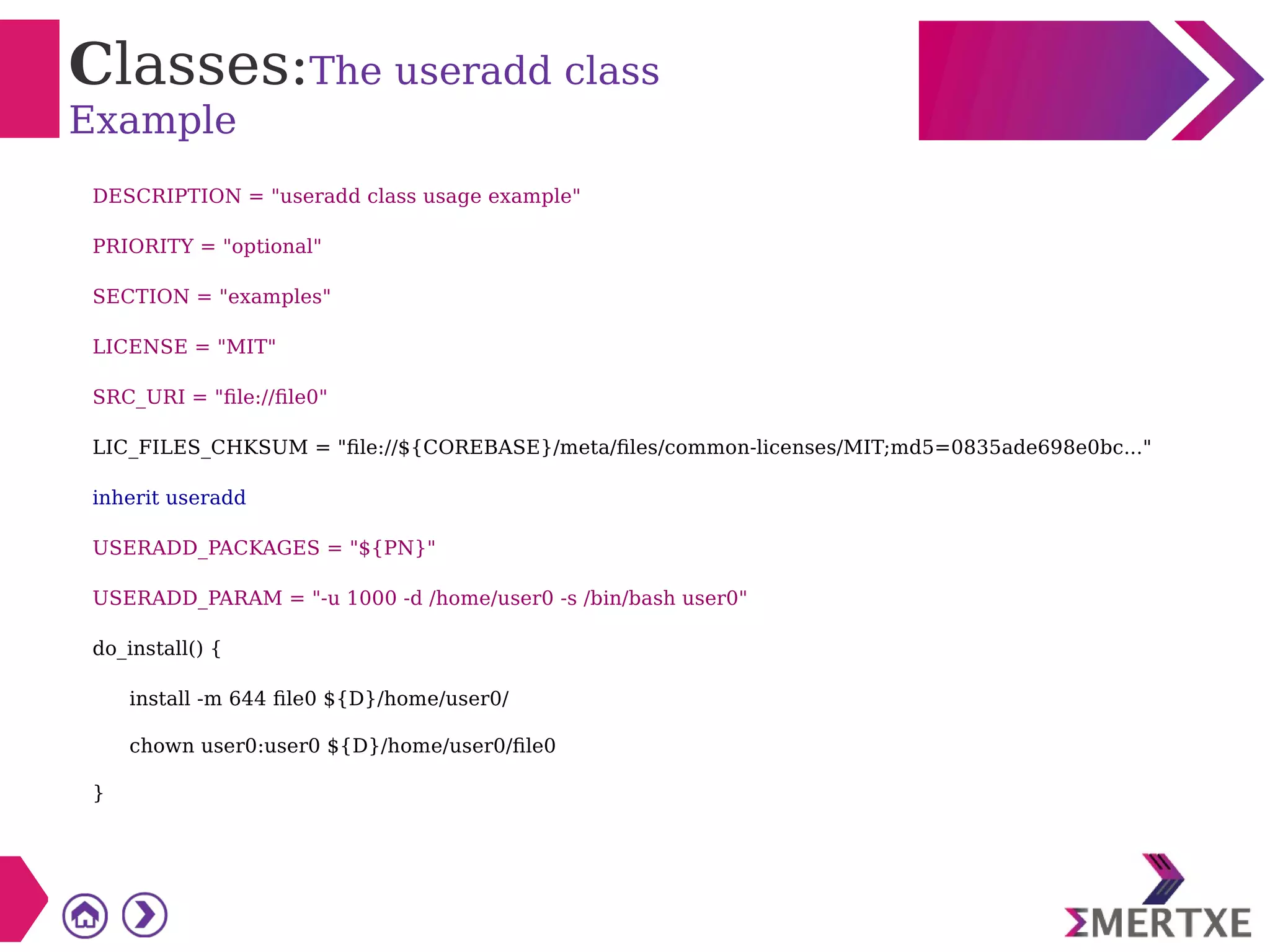 Classes:The useradd class
Example

DESCRIPTION = "useradd class usage example"

PRIORITY = "optional"

SECTION = "examples"

LICENSE = "MIT"

SRC_URI = "file://file0"

LIC_FILES_CHKSUM = "file://${COREBASE}/meta/files/common-licenses/MIT;md5=0835ade698e0bc..."

inherit useradd

USERADD_PACKAGES = "${PN}"

USERADD_PARAM = "-u 1000 -d /home/user0 -s /bin/bash user0"

do_install() {

install -m 644 file0 ${D}/home/user0/

chown user0:user0 ${D}/home/user0/file0

}

ΣMERTXE